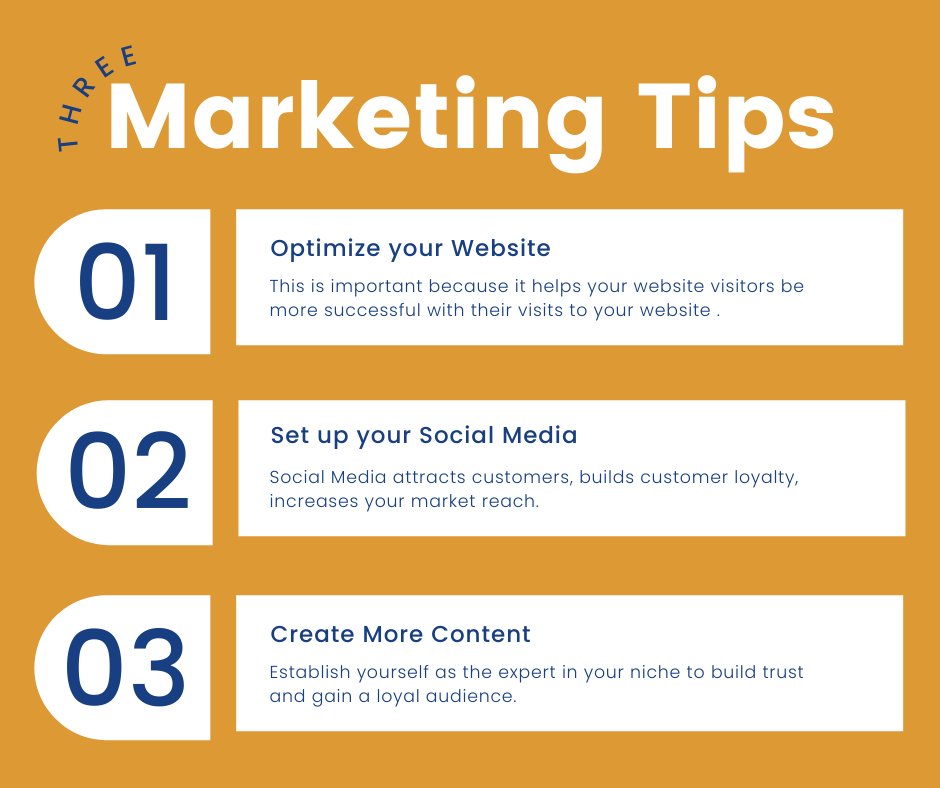 THREE Marketing Tips

01

Optimize your Website

This is important because it helps your website visitors be more successful with their visits to your website .

02

Set up your Social Media

Social Media attracts customers, builds customer loyalty, increases your market reach.

03

Create More Content

Establish yourself as the expert in your niche to build trust and gain a loyal audience.